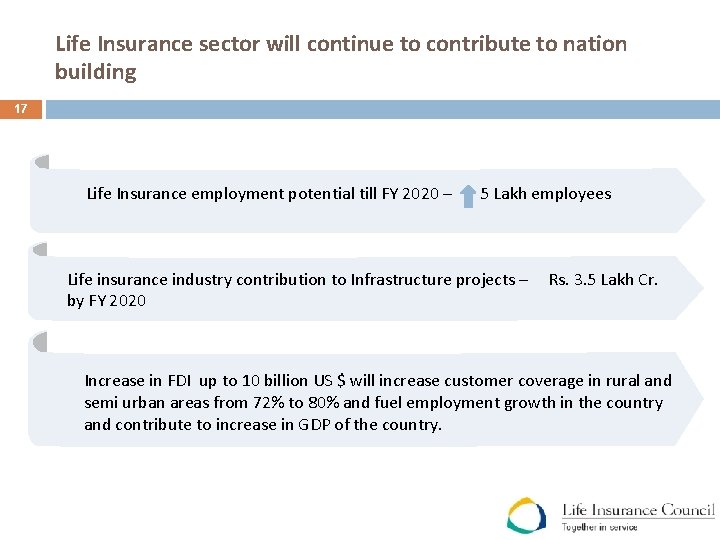 Life Insurance sector will continue to contribute to nation building

17

Life Insurance employment potential till FY 2020 – 5 Lakh employees

Life insurance industry contribution to Infrastructure projects – Rs. 3.5 Lakh Cr. by FY 2020

Increase in FDI up to 10 billion US $ will increase customer coverage in rural and semi urban areas from 72% to 80% and fuel employment growth in the country and contribute to increase in GDP of the country.

Life Insurance Council
Together in service